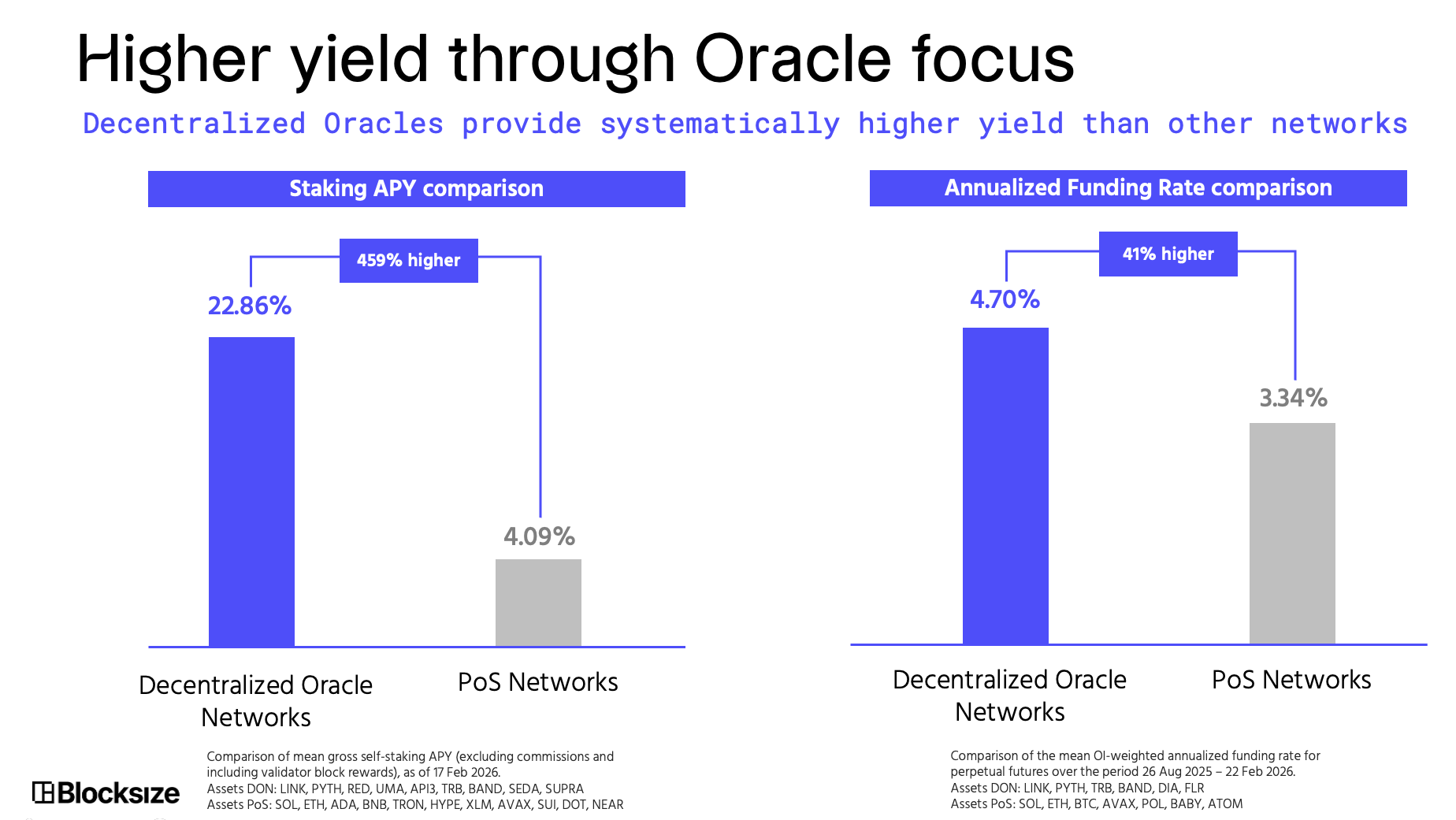 Higher yield through Oracle focus

Decentralized Oracles provide systematically higher yield than other networks

Staking APY comparison

459% higher

22.86%

4.09%

Decentralized Oracle Networks

PoS Networks

Comparison of mean gross self-staking APY (excluding commissions and including validator block rewards), as of 17 Feb 2026.
Assets DON: LINK, PYTH, RED, UMA, API3, TRB, BAND, SEDA, SUPRA
Assets PoS: SOL, ETH, ADA, BNB, TRON, HYPE, XLM, AVAX, SUI, DOT, NEAR

Annualized Funding Rate comparison

41% higher

4.70%

3.34%

Decentralized Oracle Networks

PoS Networks

Comparison of the mean OI-weighted annualized funding rate for perpetual futures over the period 26 Aug 2025 – 22 Feb 2026.
Assets DON: LINK, PYTH, TRB, BAND, DIA, FLR
Assets PoS: SOL, ETH, BTC, AVAX, POL, BABY, ATOM

Blocksize